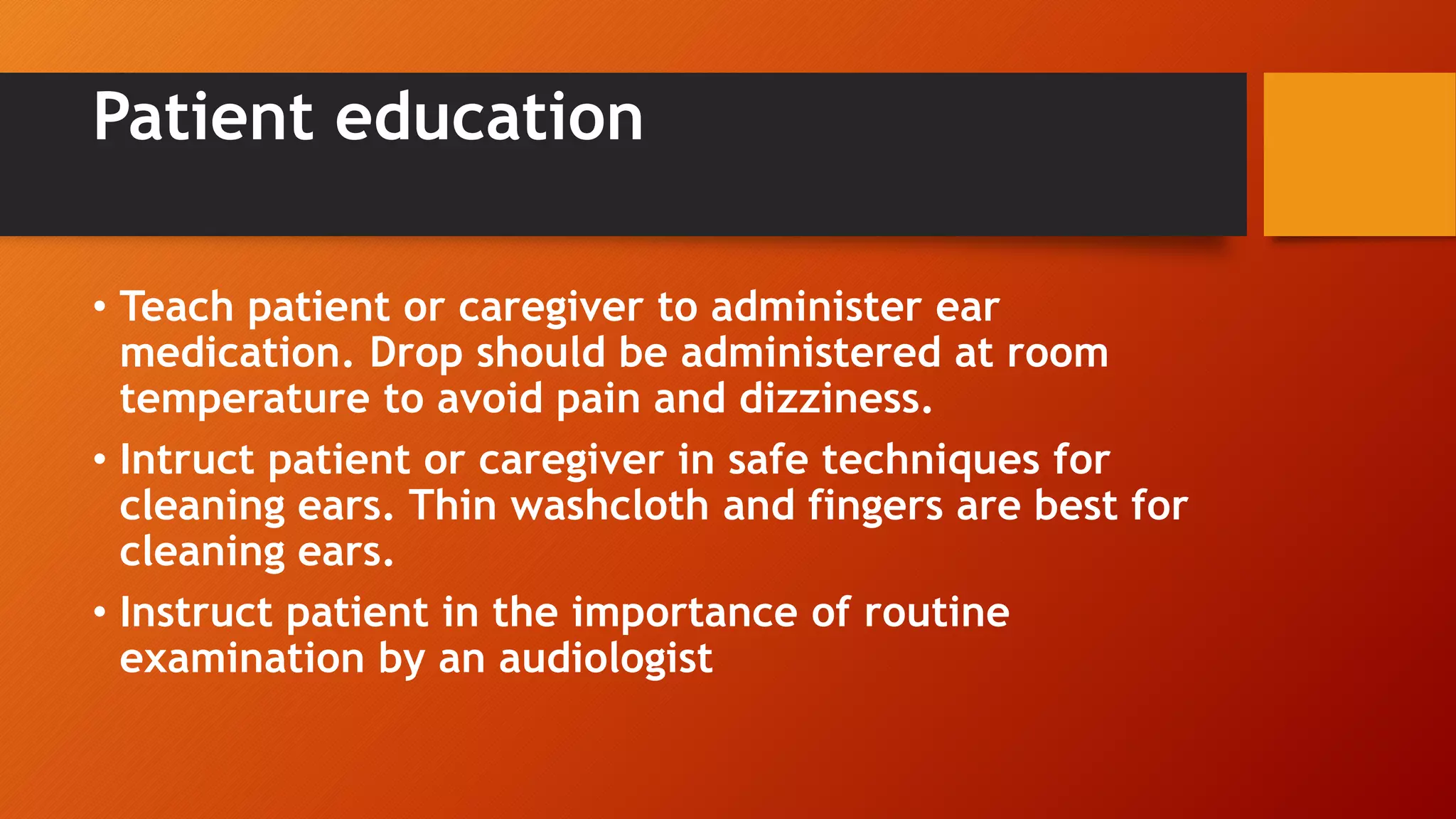 Patient education

• Teach patient or caregiver to administer ear medication. Drop should be administered at room temperature to avoid pain and dizziness.

• Intruct patient or caregiver in safe techniques for cleaning ears. Thin washcloth and fingers are best for cleaning ears.

• Instruct patient in the importance of routine examination by an audiologist